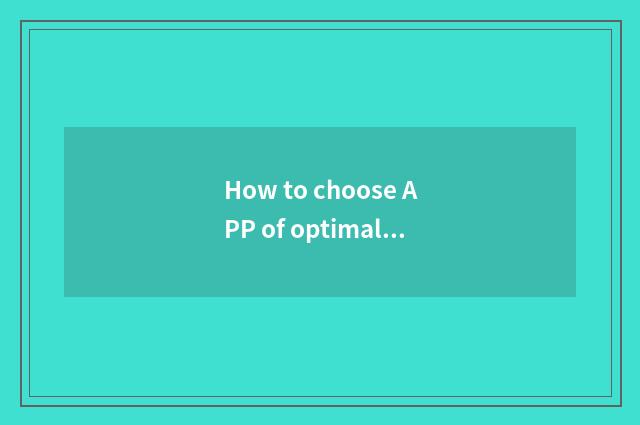 How to choose A
PP of optimal...